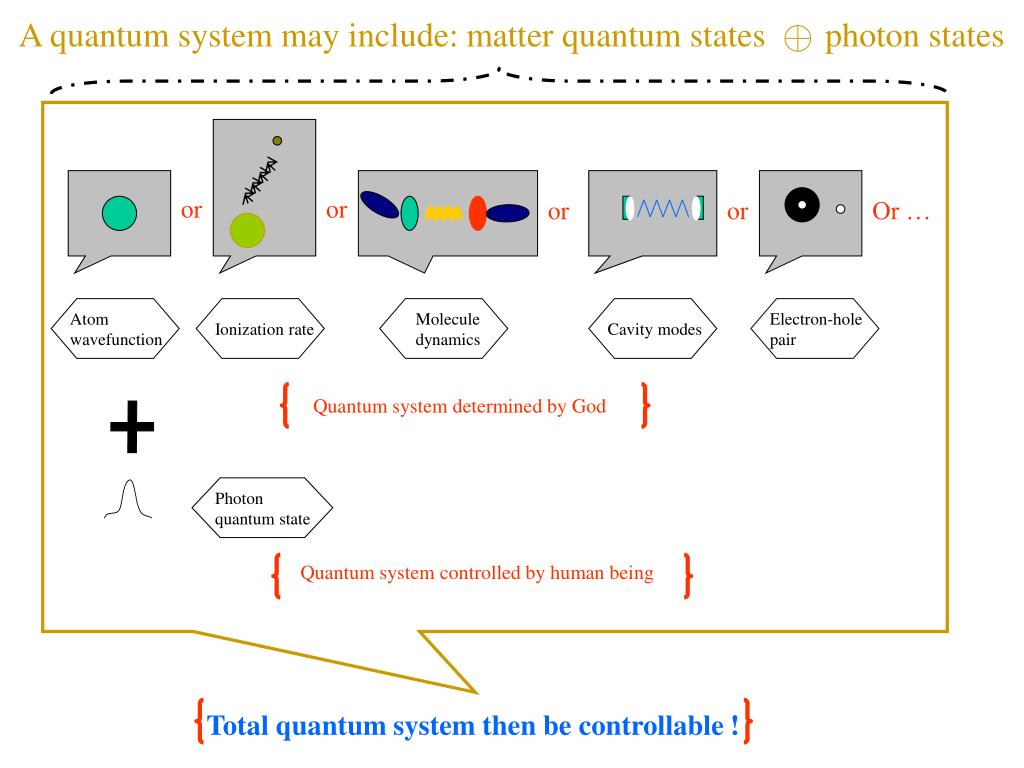 A quantum system may include: matter quantum states $\oplus$ photon states

or

or

or

or

Or …

Atom wavefunction

Ionization rate

Molecule dynamics

Cavity modes

Electron-hole pair

{ Quantum system determined by God }

+

Photon quantum state

{ Quantum system controlled by human being }

{Total quantum system then be controllable !}